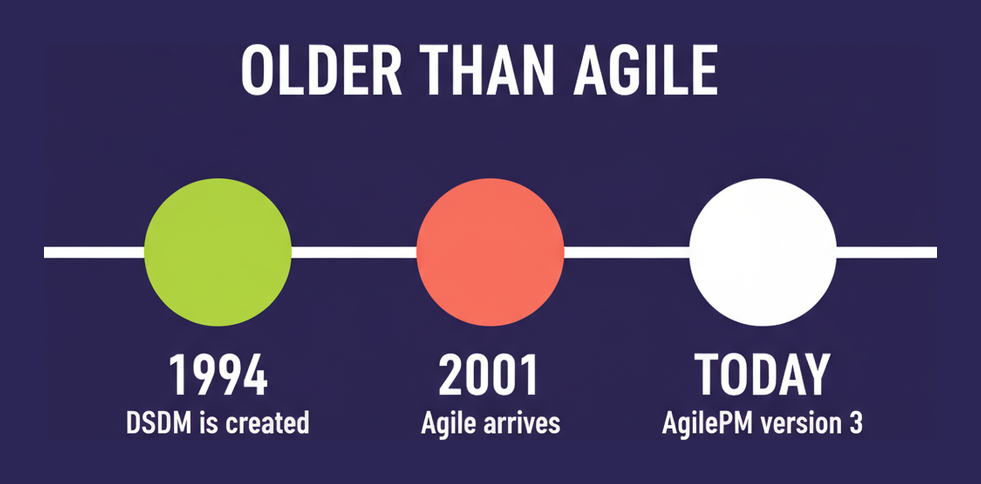 OLDER THAN AGILE

1994
DSDM is created

2001
Agile arrives

TODAY
AgilePM version 3